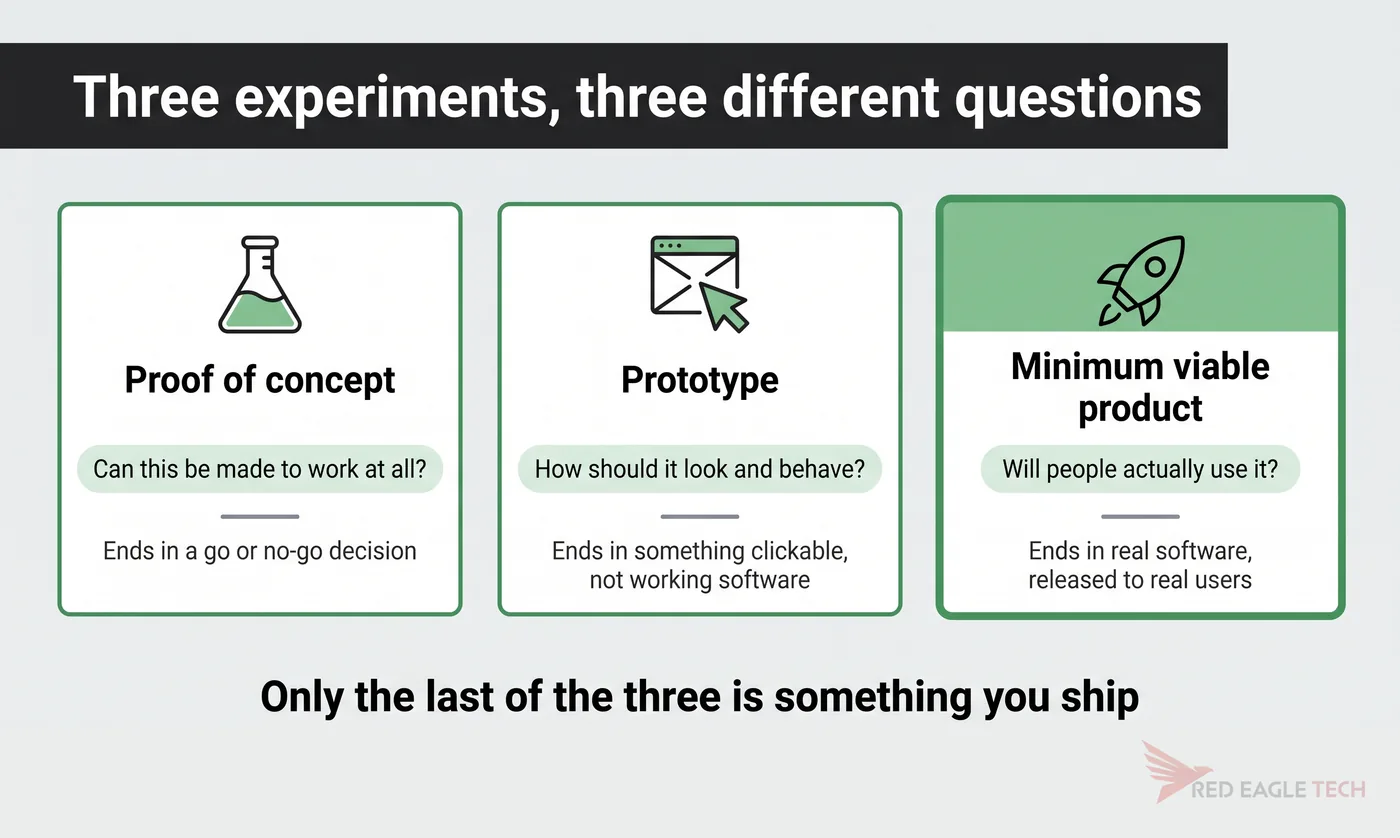 Three experiments, three different questions

Proof of concept

Can this be made to work at all?

Ends in a go or no-go decision

Prototype

How should it look and behave?

Ends in something clickable, not working software

Minimum viable product

Will people actually use it?

Ends in real software, released to real users

Only the last of the three is something you ship

RED EAGLE TECH